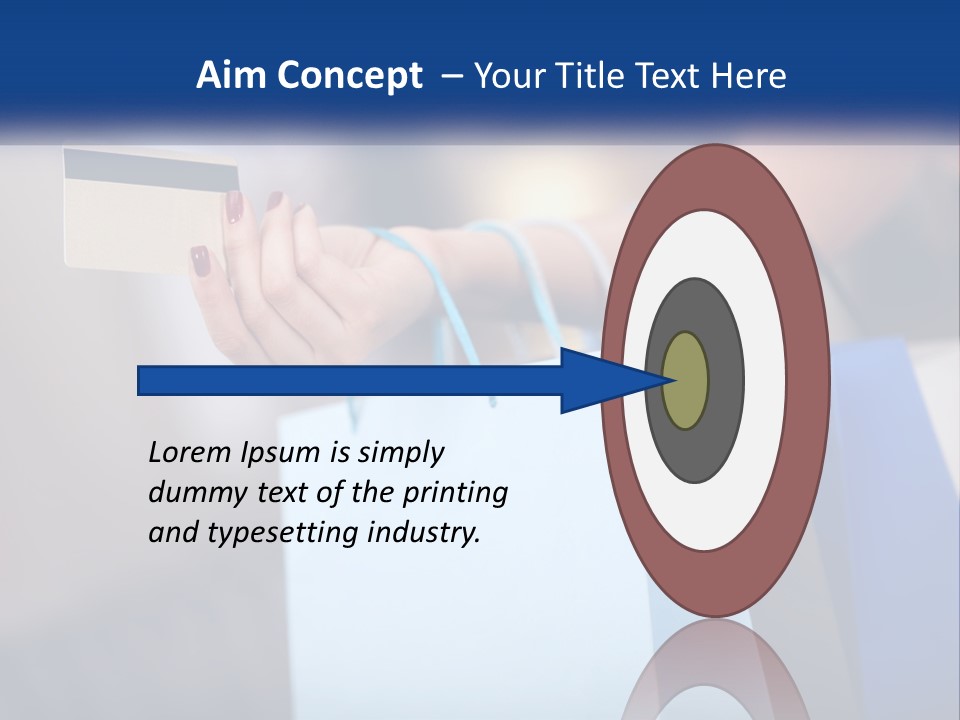 Aim Concept – Your Title Text Here

Lorem Ipsum is simply dummy text of the printing and typesetting industry.